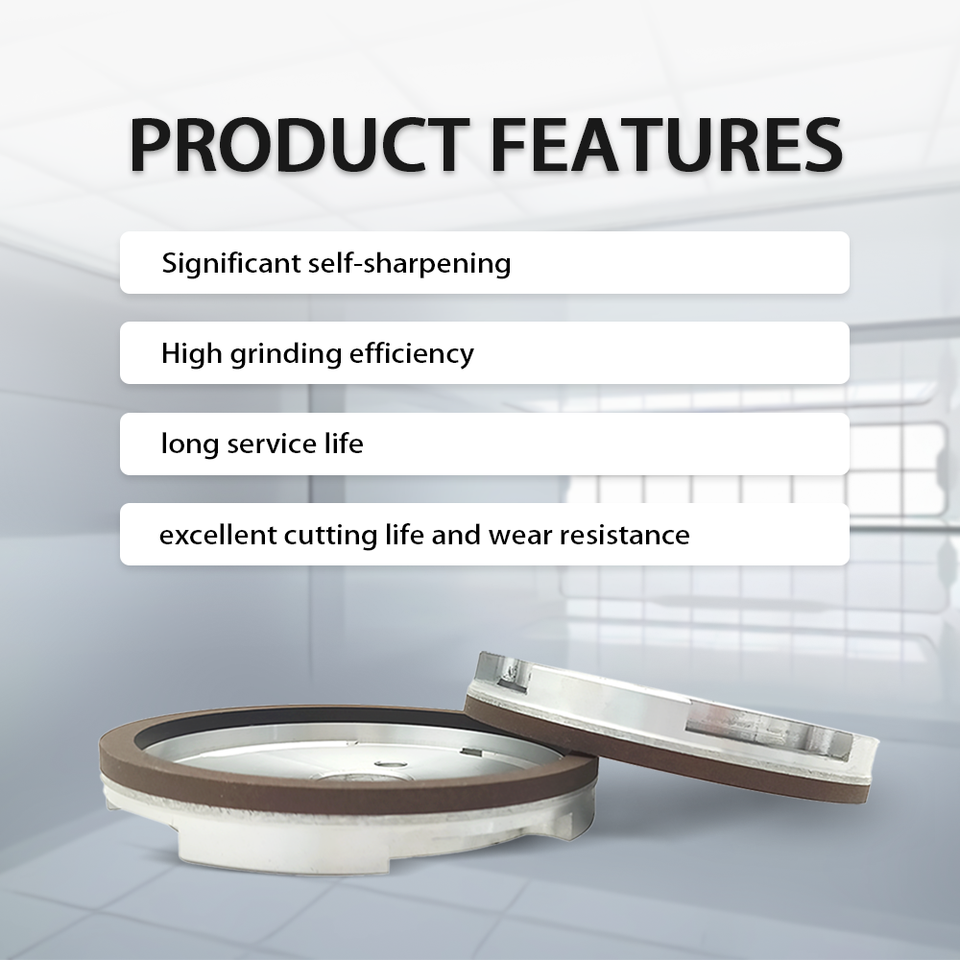 PRODUCT FEATURES

Significant self-sharpening

High grinding efficiency

long service life

excellent cutting life and wear resistance